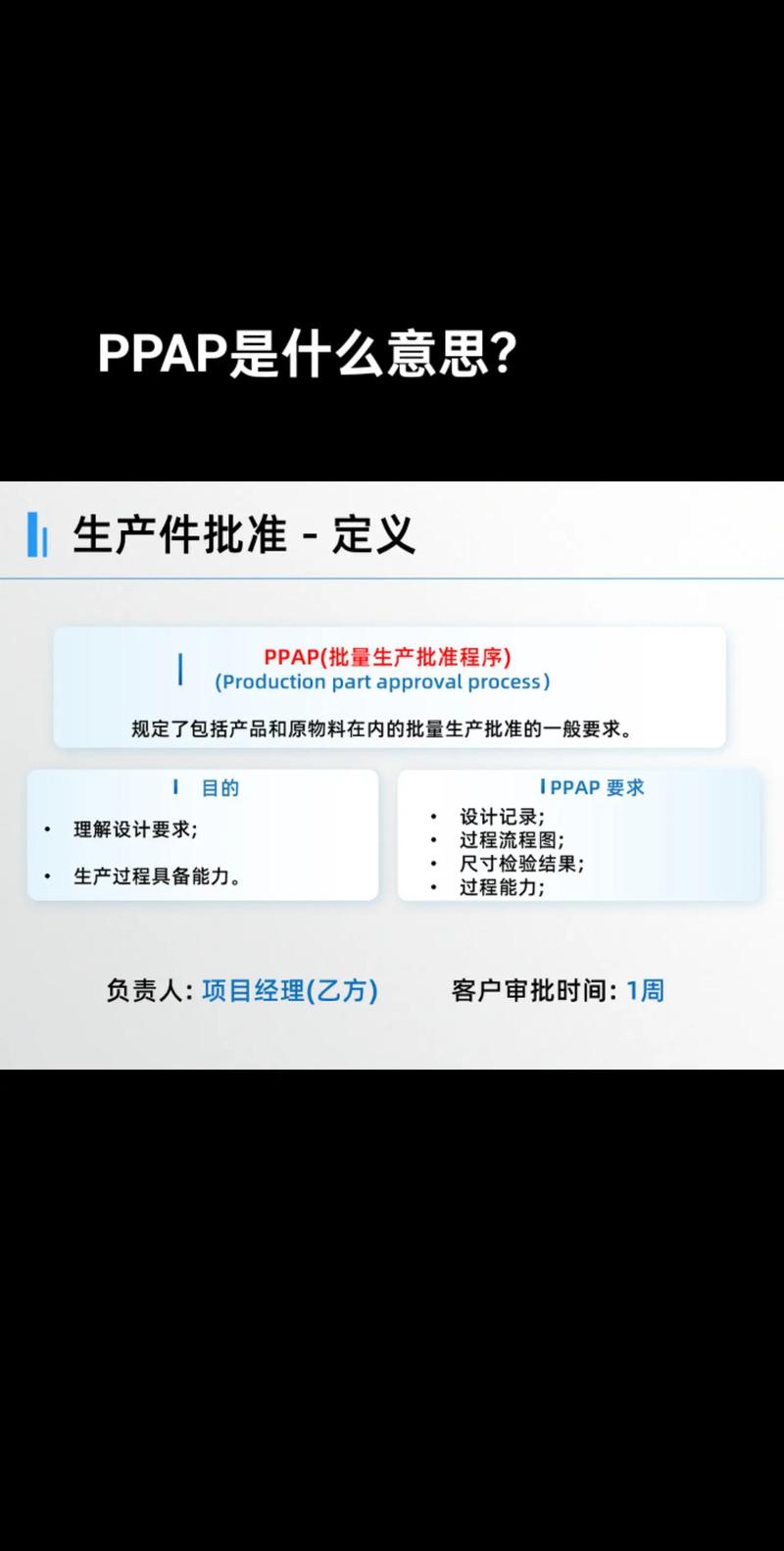 PPAP是什么意思?

生产件批准 - 定义

PPAP(批量生产批准程序)
(Production part approval process)

规定了包括产品和原物料在内的批量生产批准的一般要求。

目的

• 理解设计要求;
• 生产过程具备能力。

PPAP 要求

• 设计记录;
• 过程流程图;
• 尺寸检验结果;
• 过程能力;

负责人: 项目经理(乙方)

客户审批时间: 1周